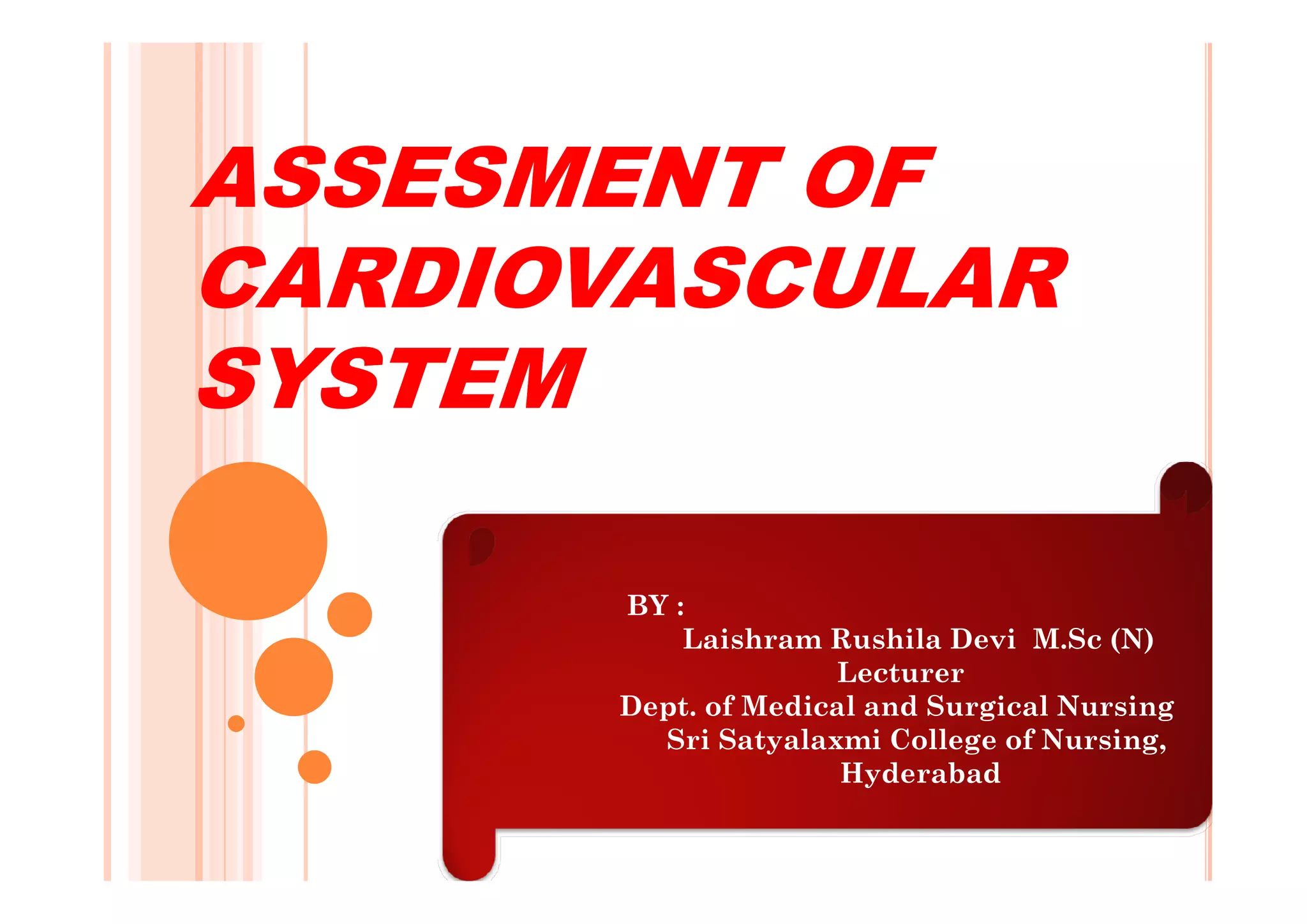 ASSESMENT OF CARDIOVASCULAR SYSTEM

BY :
Laishram Rushila Devi M.Sc (N)
Lecturer
Dept. of Medical and Surgical Nursing
Sri Satyalaxmi College of Nursing,
Hyderabad